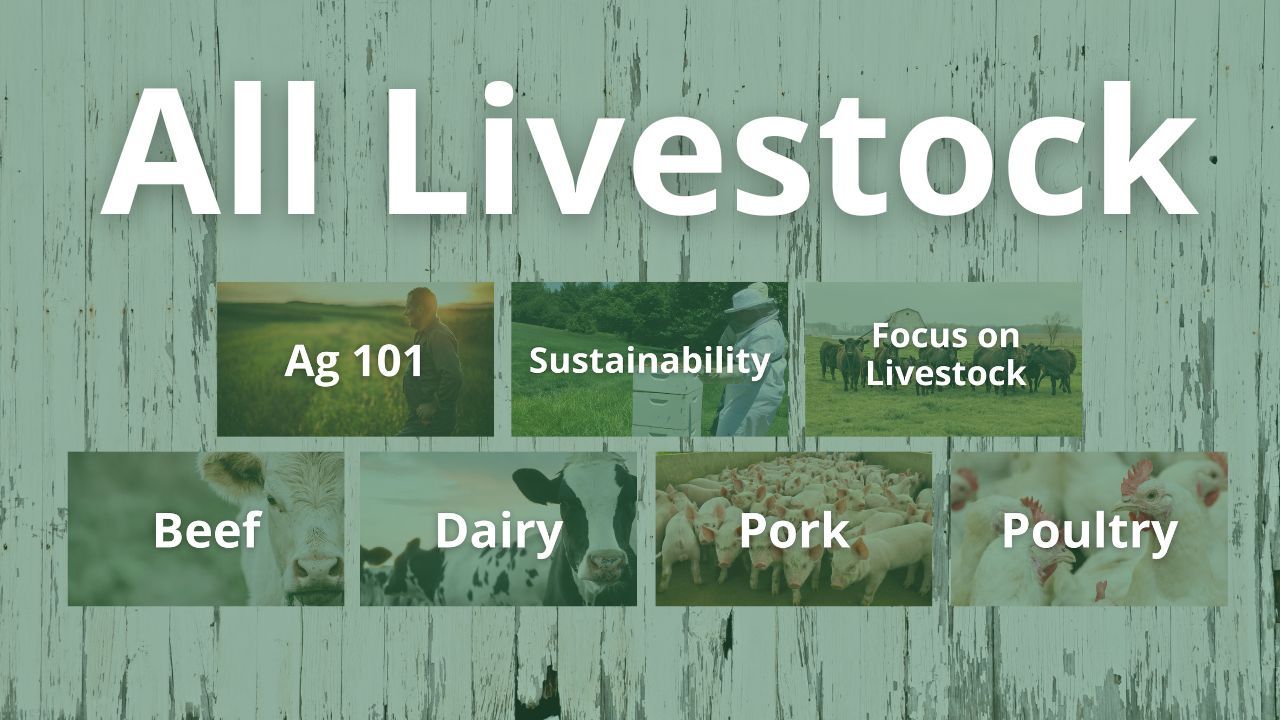 All Livestock

Ag 101

Sustainability

Focus on Livestock

Beef

Dairy

Pork

Poultry